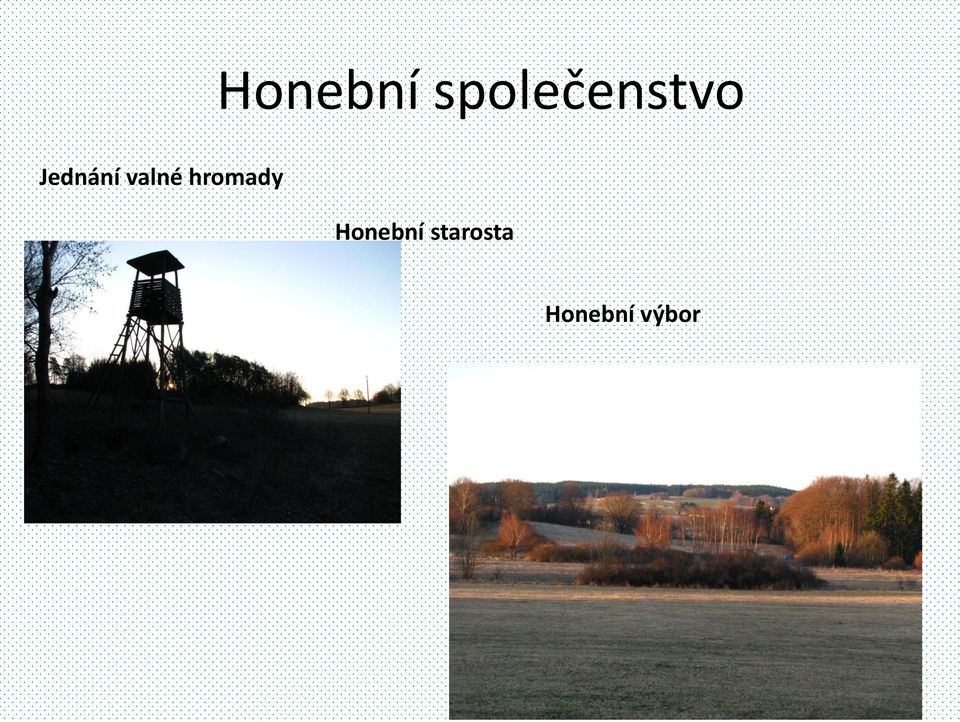 Honební společenstvo

Jednání valné hromady

Honební starosta

Honební výbor